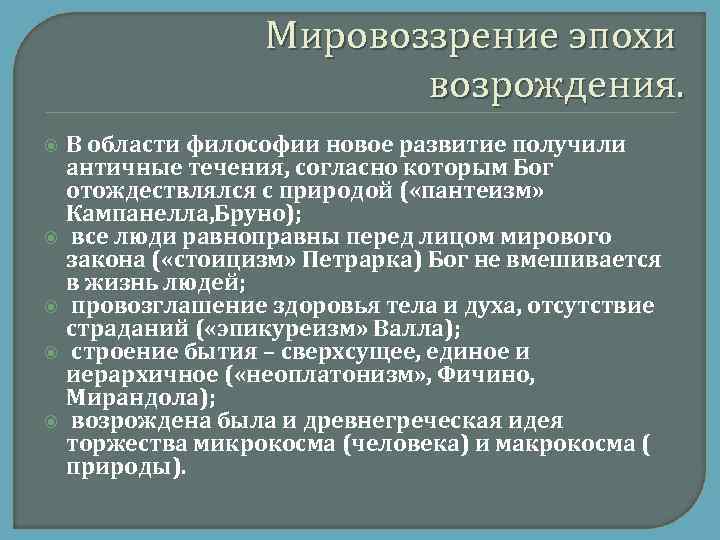 Мировоззрение эпохи возрождения.

В области философии новое развитие получили античные течения, согласно которым Бог отождествлялся с природой («пантеизм» Кампанелла,Бруно);

все люди равноправны перед лицом мирового закона («стоицизм» Петрарка) Бог не вмешивается в жизнь людей;

провозглашение здоровья тела и духа, отсутствие страданий («эпикуреизм» Валла);

строение бытия – сверхсущее, единое и иерархичное («неоплатонизм», Фичино, Мирандола);

возрождена была и древнегреческая идея торжества микрокосма (человека) и макрокосма ( природы).